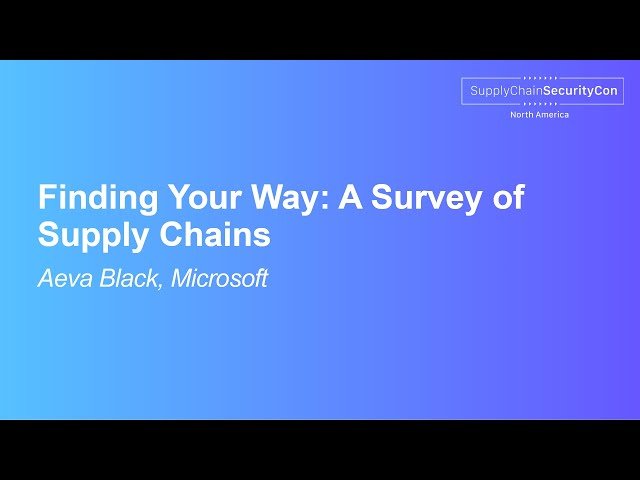 SupplyChainSecurityCon
North America

Finding Your Way: A Survey of Supply Chains

Aeva Black, Microsoft